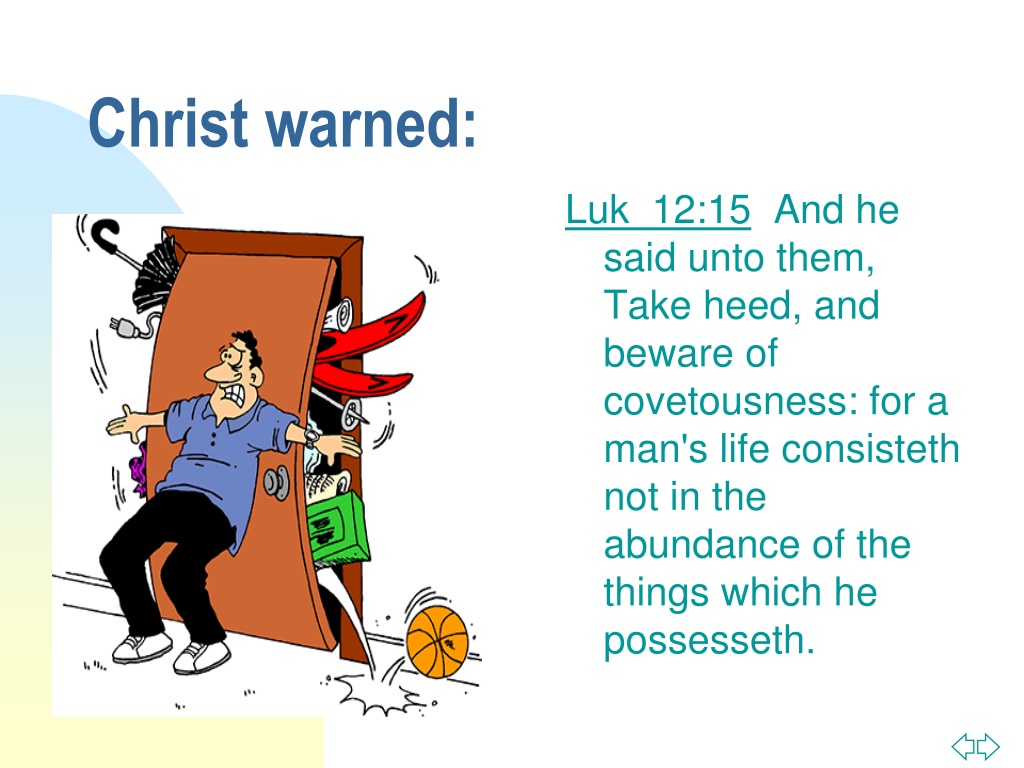 Christ warned:

Luk 12:15 And he said unto them, Take heed, and beware of covetousness: for a man's life consisteth not in the abundance of the things which he possesseth.